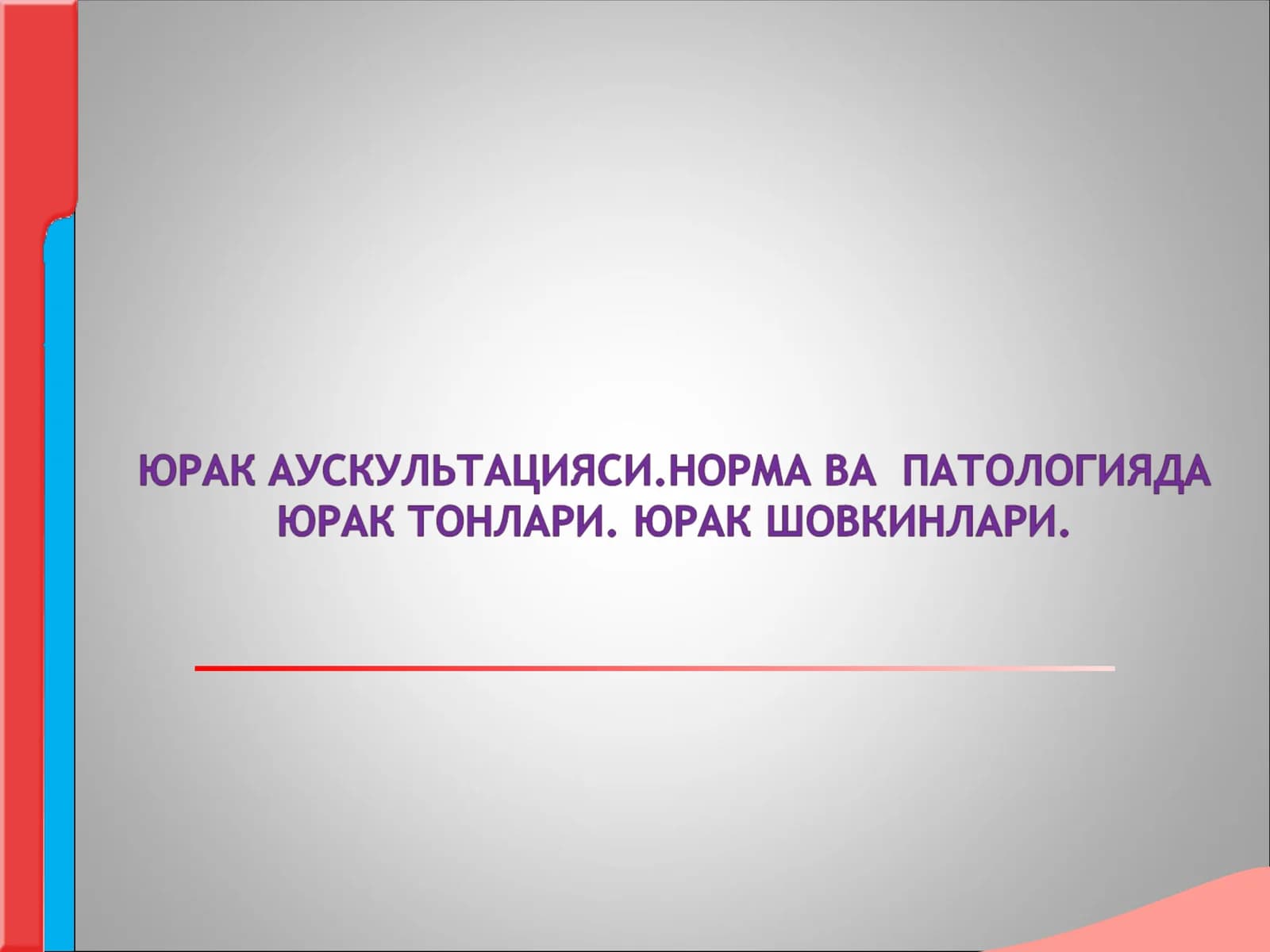 ЮРАК АУСКУЛЬТАЦИЯСИ.НОРМА ВА ПАТОЛОГИЯДА ЮРАК ТОНЛАРИ. ЮРАК ШОВКИНЛАРИ.